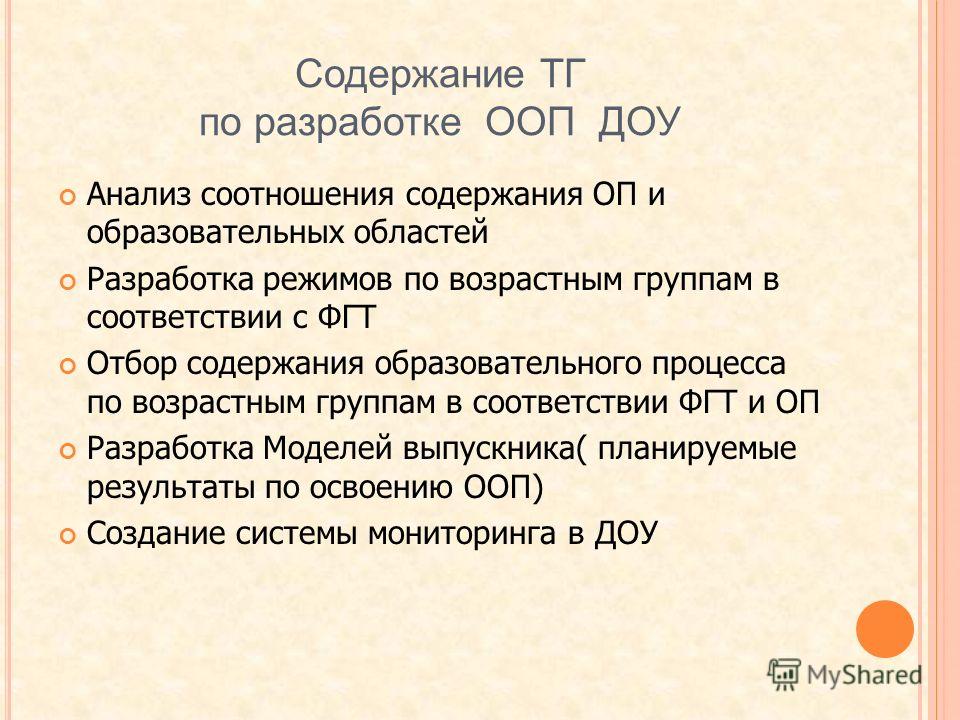 Содержание ТГ
по разработке ООП ДОУ

Анализ соотношения содержания ОП и образовательных областей

Разработка режимов по возрастным группам в соответствии с ФГТ

Отбор содержания образовательного процесса по возрастным группам в соответствии ФГТ и ОП

Разработка Моделей выпускника( планируемые результаты по освоению ООП)

Создание системы мониторинга в ДОУ

MyShared